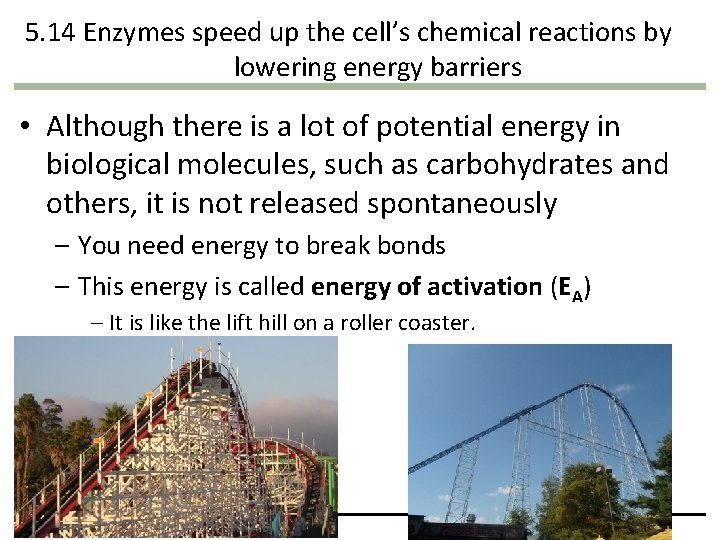 5.14 Enzymes speed up the cell's chemical reactions by lowering energy barriers

• Although there is a lot of potential energy in biological molecules, such as carbohydrates and others, it is not released spontaneously

– You need energy to break bonds

– This energy is called **energy of activation** ($E_A$)

– It is like the lift hill on a roller coaster.